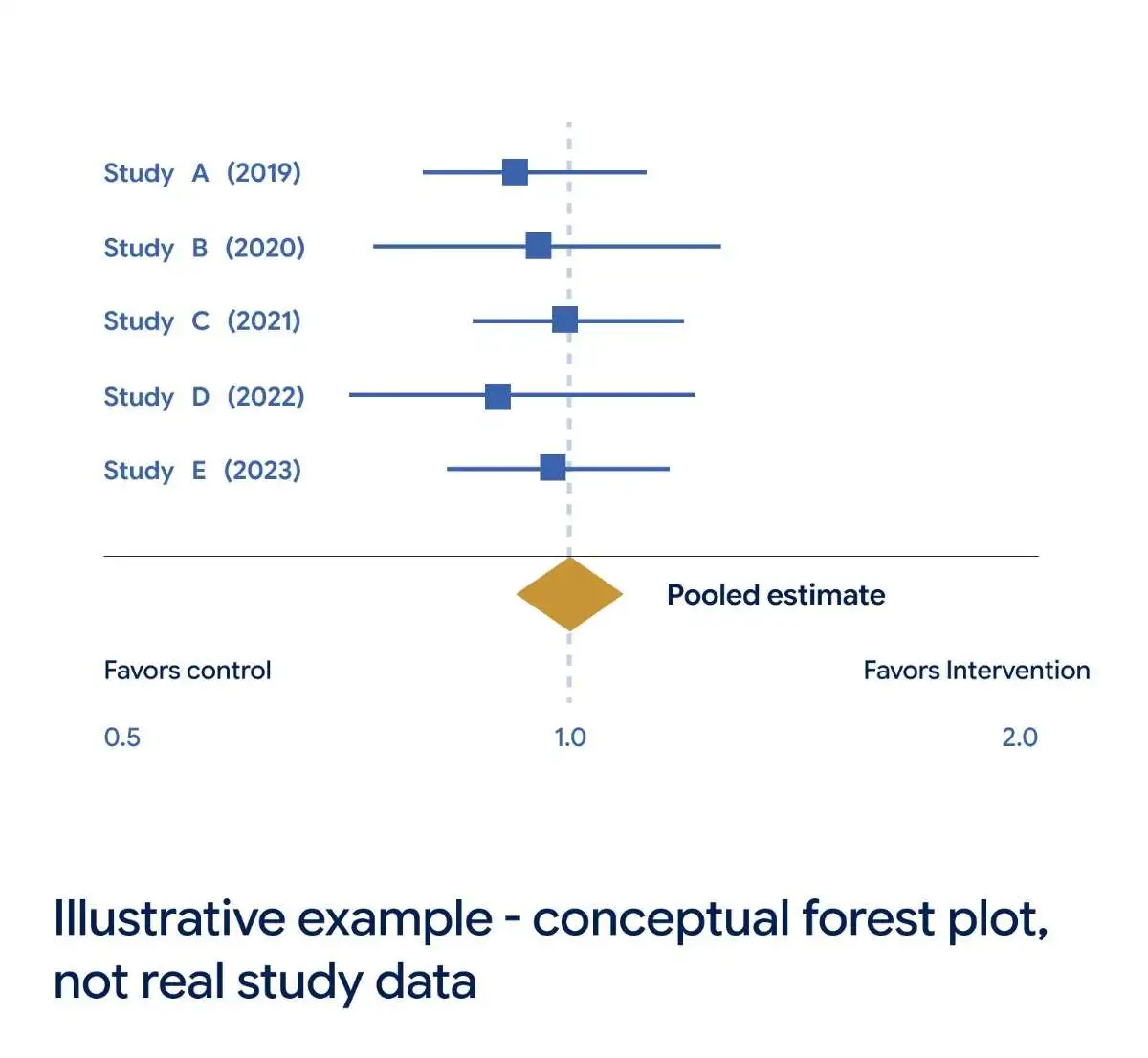 Study A (2019)

Study B (2020)

Study C (2021)

Study D (2022)

Study E (2023)

Pooled estimate

Favors control

Favors Intervention

0.5

1.0

2.0

Illustrative example - conceptual forest plot, not real study data